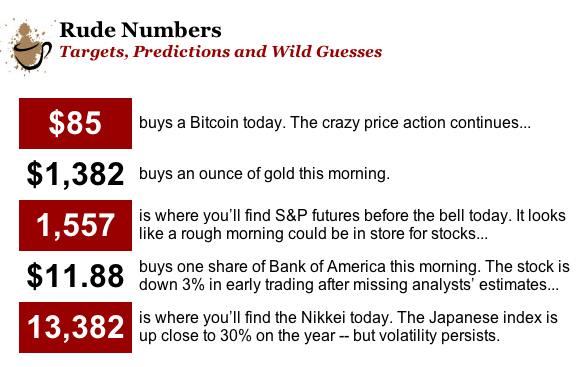 Rude Numbers
Targets, Predictions and Wild Guesses

$85 buys a Bitcoin today. The crazy price action continues...

$1,382 buys an ounce of gold this morning.

1,557 is where you'll find S&P futures before the bell today. It looks like a rough morning could be in store for stocks...

$11.88 buys one share of Bank of America this morning. The stock is down 3% in early trading after missing analysts' estimates...

13,382 is where you'll find the Nikkei today. The Japanese index is up close to 30% on the year -- but volatility persists.